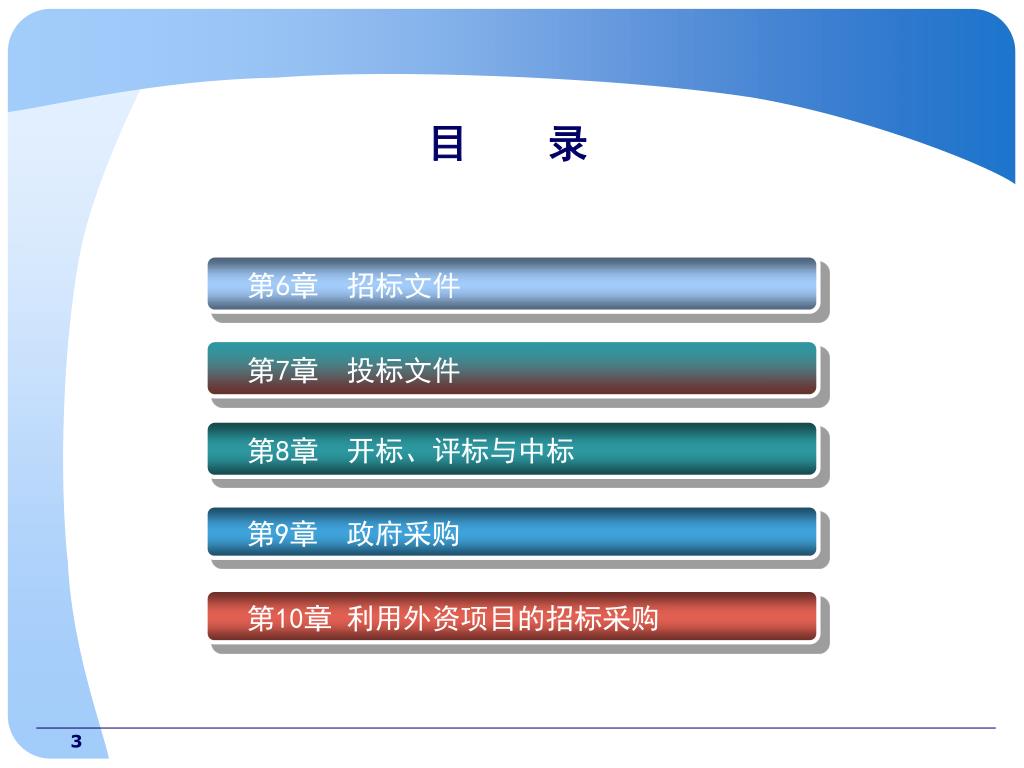 目　录

第6章　招标文件

第7章　投标文件

第8章　开标、评标与中标

第9章　政府采购

第10章 利用外资项目的招标采购

3